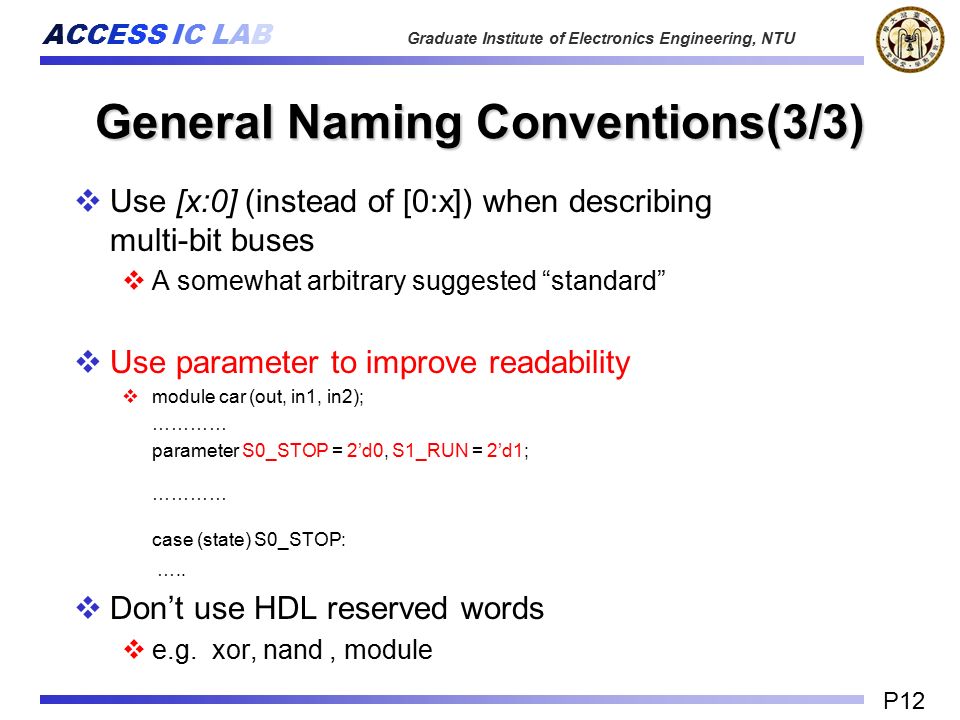 ACCESS IC LAB

Graduate Institute of Electronics Engineering, NTU

General Naming Conventions(3/3)

❖ Use [x:0] (instead of [0:x]) when describing multi-bit buses

❖ A somewhat arbitrary suggested “standard”

❖ Use parameter to improve readability

❖ module car (out, in1, in2);
…………
parameter S0_STOP = 2’d0, S1_RUN = 2’d1;

…………

case (state) S0_STOP:
…..

❖ Don’t use HDL reserved words

❖ e.g. xor, nand , module

P12